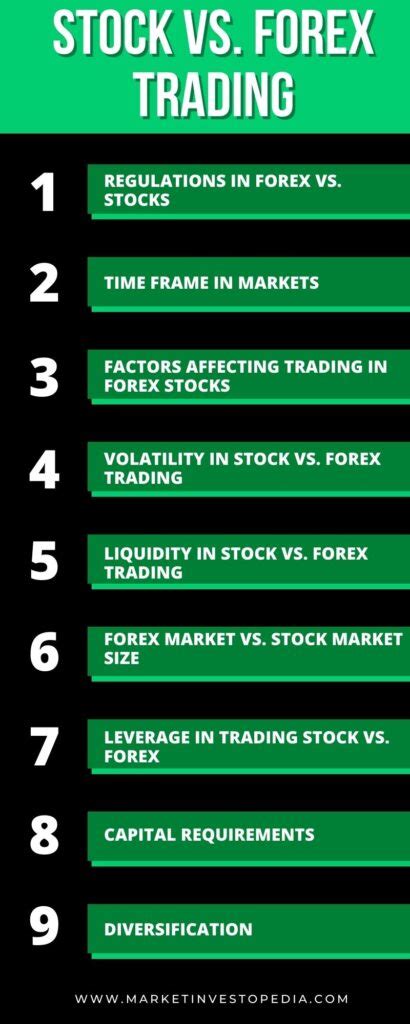 STOCK VS. FOREX TRADING

1 REGULATIONS IN FOREX VS. STOCKS

2 TIME FRAME IN MARKETS

3 FACTORS AFFECTING TRADING IN FOREX STOCKS

4 VOLATILITY IN STOCK VS. FOREX TRADING

5 LIQUIDITY IN STOCK VS. FOREX TRADING

6 FOREX MARKET VS. STOCK MARKET SIZE

7 LEVERAGE IN TRADING STOCK VS. FOREX

8 CAPITAL REQUIREMENTS

9 DIVERSIFICATION

WWW.MARKETINVESTOPEDIA.COM